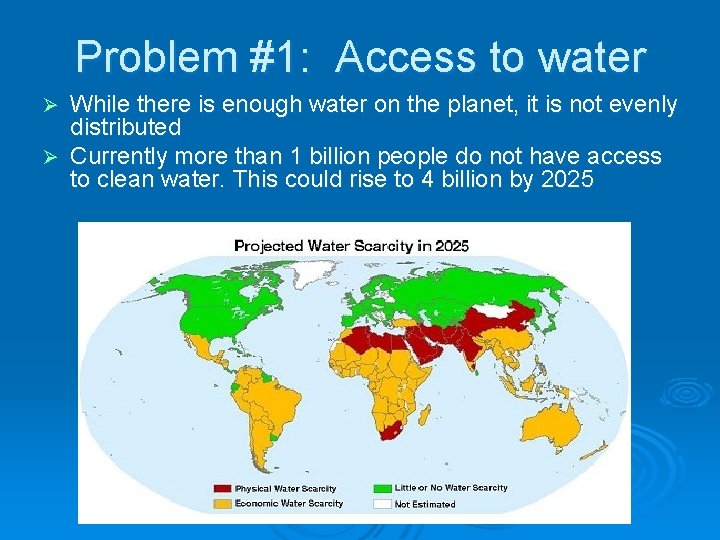 Problem #1: Access to water

➢ While there is enough water on the planet, it is not evenly distributed

➢ Currently more than 1 billion people do not have access to clean water. This could rise to 4 billion by 2025

Projected Water Scarcity in 2025

Physical Water Scarcity
Economic Water Scarcity
Little or No Water Scarcity
Not Estimated